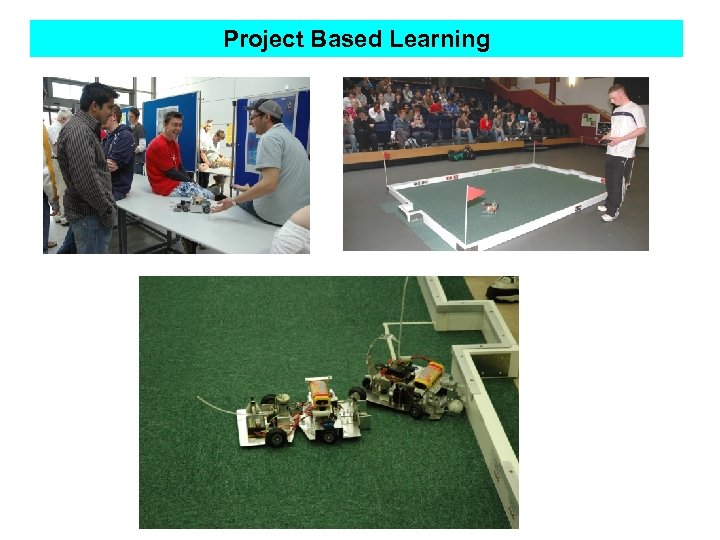 Project Based Learning